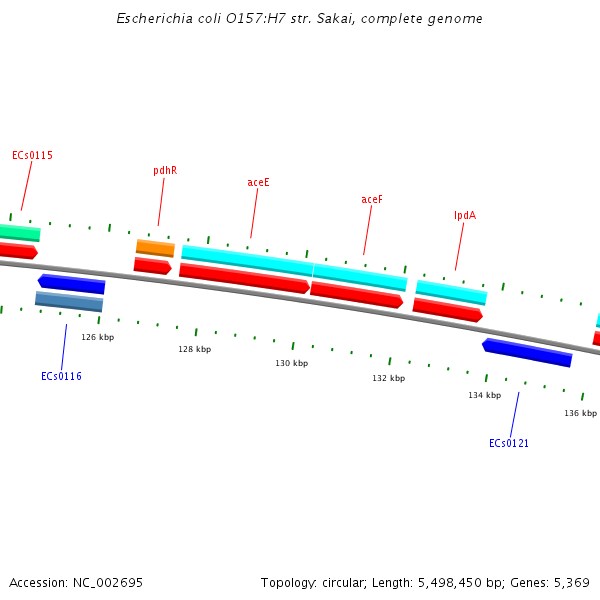 Escherichia coli O157:H7 str. Sakai, complete genome

ECs0115

pdhR

aceE

aceF

lpdA

126 kbp

128 kbp

130 kbp

132 kbp

134 kbp

136 kbp

ECs0116

ECs0121

Accession: NC_002695

Topology: circular; Length: 5,498,450 bp; Genes: 5,369